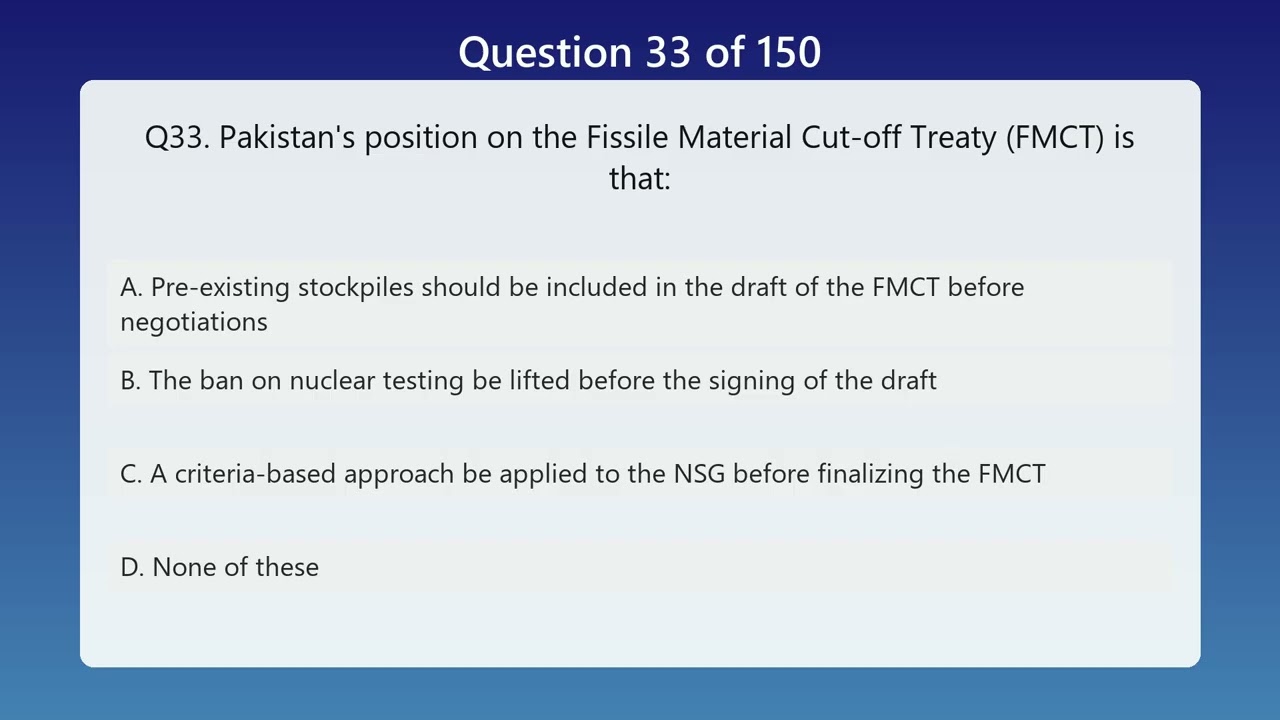 Question 33 of 150

Q33. Pakistan's position on the Fissile Material Cut-off Treaty (FMCT) is that:

A. Pre-existing stockpiles should be included in the draft of the FMCT before negotiations

B. The ban on nuclear testing be lifted before the signing of the draft

C. A criteria-based approach be applied to the NSG before finalizing the FMCT

D. None of these